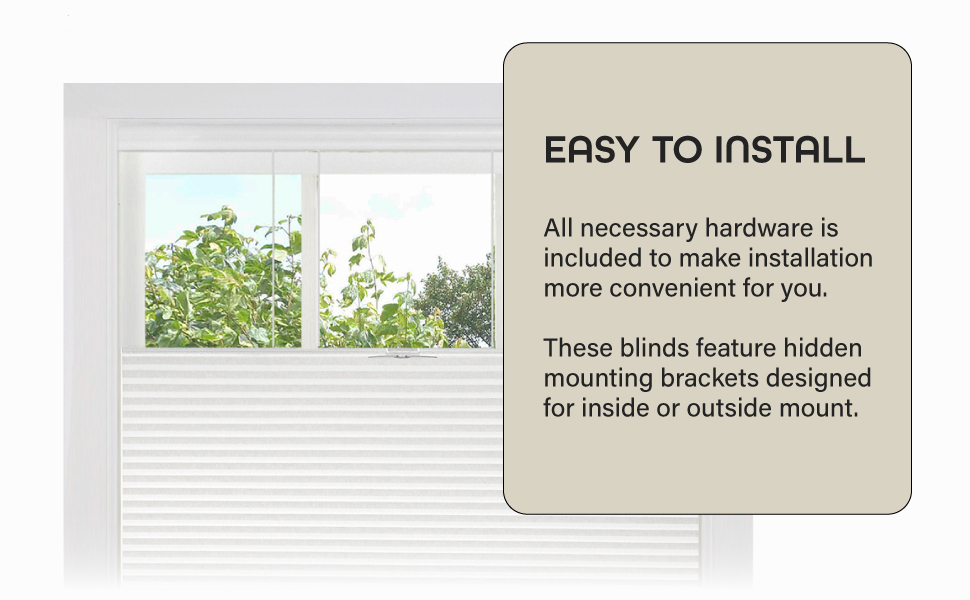 EASY TO INSTALL

All necessary hardware is included to make installation more convenient for you.

These blinds feature hidden mounting brackets designed for inside or outside mount.